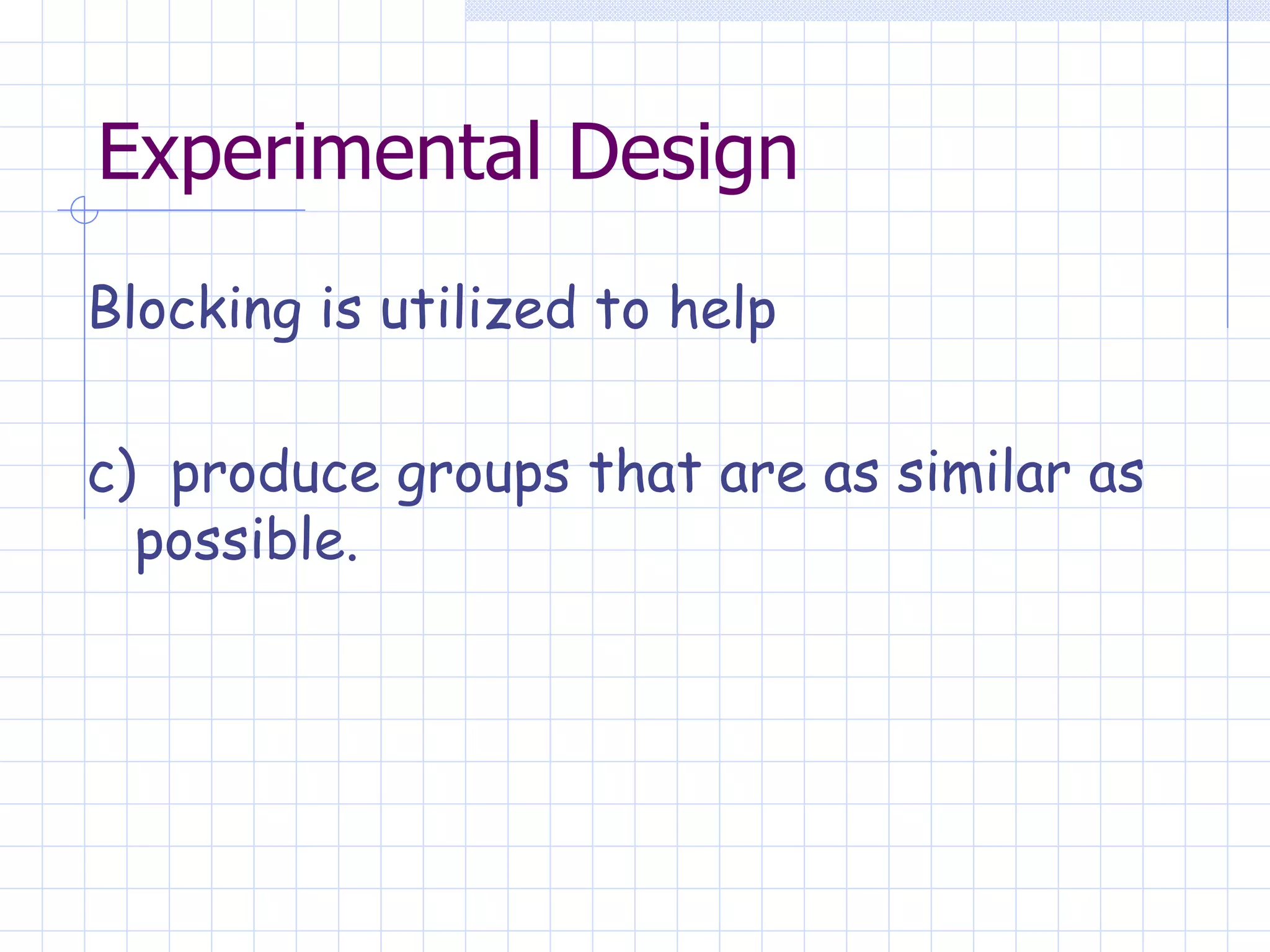 Experimental Design

Blocking is utilized to help

c) produce groups that are as similar as possible.